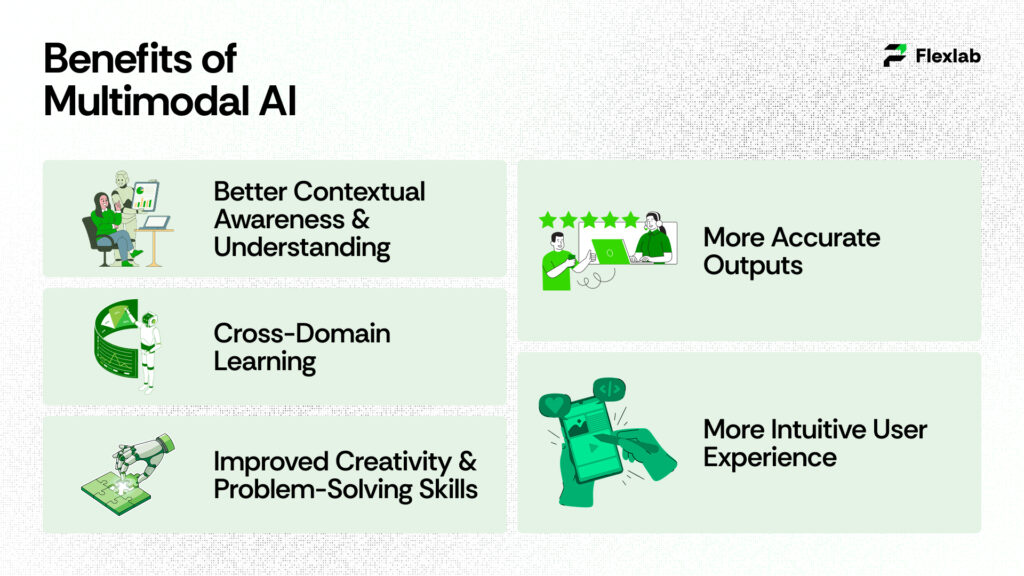 Benefits of Multimodal AI

Flexlab

Better Contextual Awareness & Understanding

Cross-Domain Learning

Improved Creativity & Problem-Solving Skills

More Accurate Outputs

More Intuitive User Experience